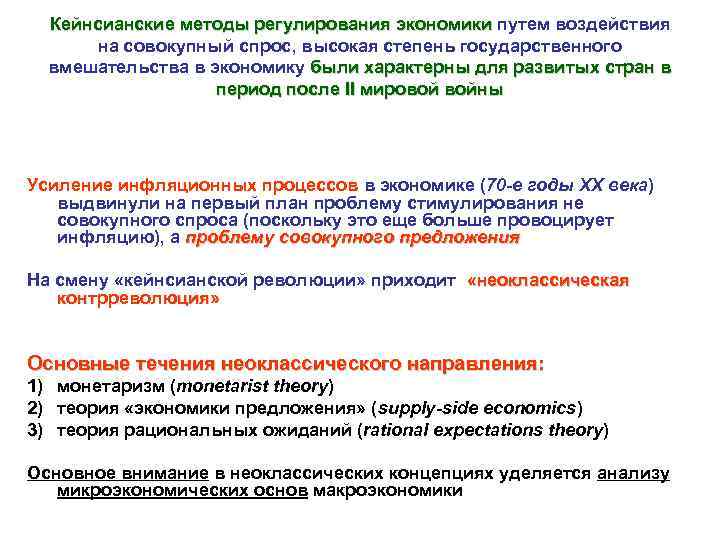 Кейнсианские методы регулирования экономики путем воздействия на совокупный спрос, высокая степень государственного вмешательства в экономику были характерны для развитых стран в период после II мировой войны

Усиление инфляционных процессов в экономике (70-е годы XX века) выдвинули на первый план проблему стимулирования не совокупного спроса (поскольку это еще больше провоцирует инфляцию), а проблему совокупного предложения

На смену «кейнсианской революции» приходит «неоклассическая контрреволюция»

Основные течения неоклассического направления:
1) монетаризм (monetarist theory)
2) теория «экономики предложения» (supply-side economics)
3) теория рациональных ожиданий (rational expectations theory)

Основное внимание в неоклассических концепциях уделяется анализу микроэкономических основ макроэкономики